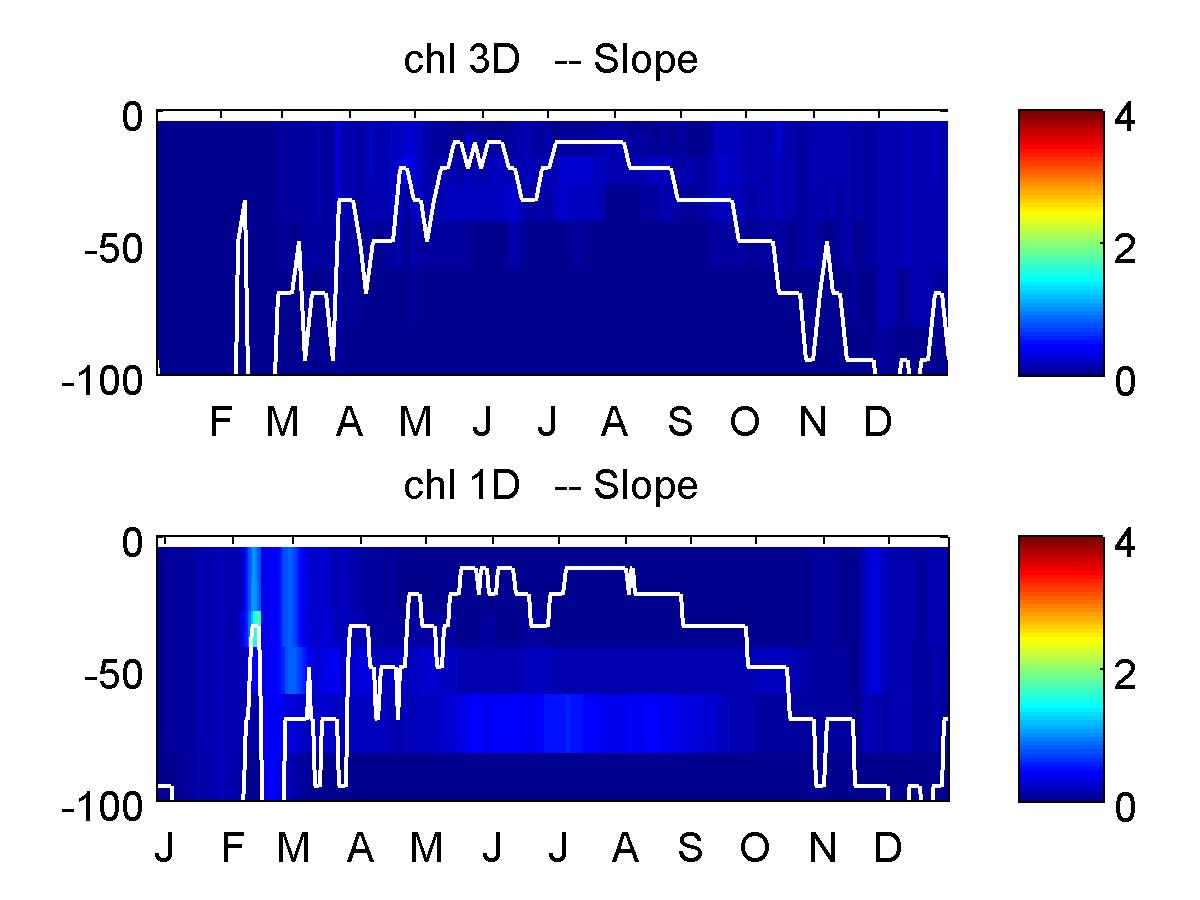 chl 3D -- Slope

0
-50
-100

F M A M J J A S O N D

4
2
0

chl 1D -- Slope

0
-50
-100

J F M A M J J A S O N D

4
2
0